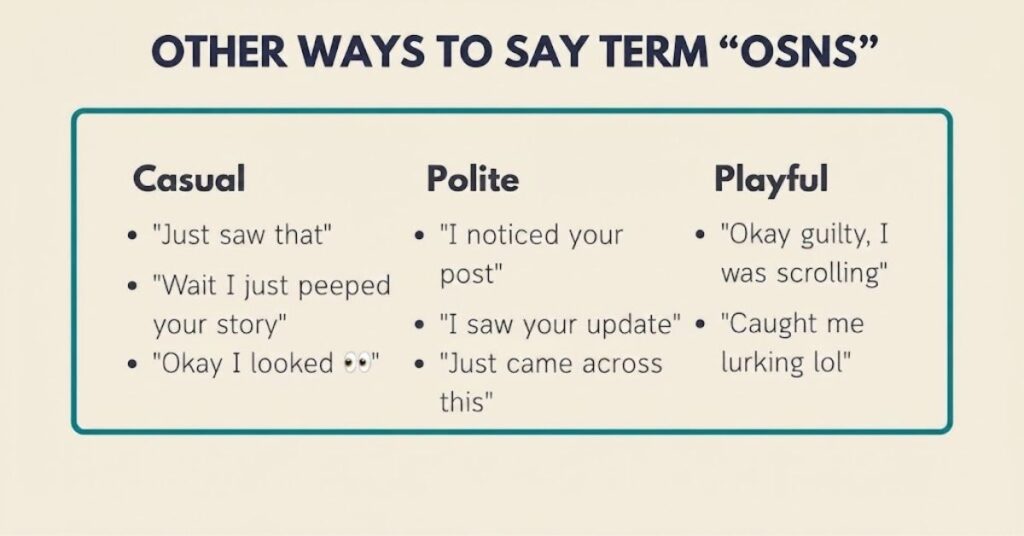 OTHER WAYS TO SAY TERM “OSNS”

Casual
- "Just saw that"
- "Wait I just peeped your story"
- "Okay I looked 👀"

Polite
- "I noticed your post"
- "I saw your update"
- "Just came across this"

Playful
- "Okay guilty, I was scrolling"
- "Caught me lurking lol"